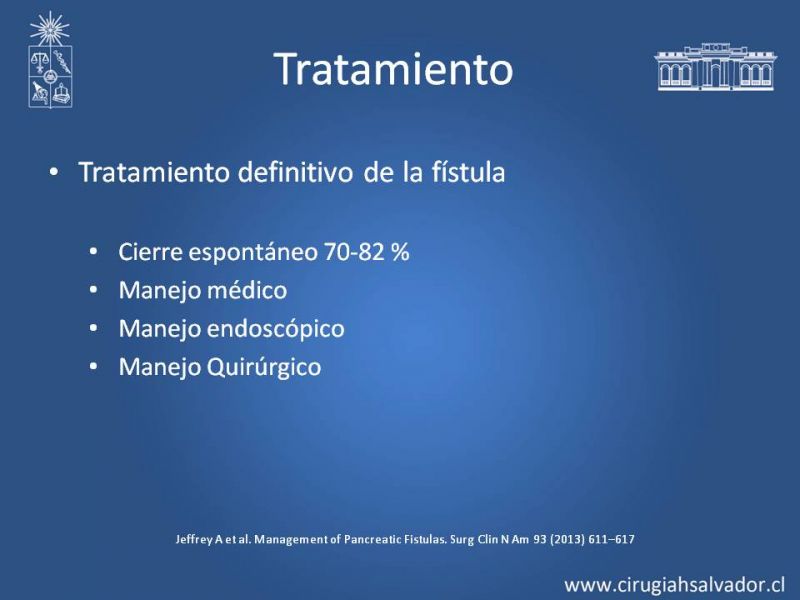 Tratamiento

• Tratamiento definitivo de la fístula

• Cierre espontáneo 70-82 %
• Manejo médico
• Manejo endoscópico
• Manejo Quirúrgico

Jeffrey A et al. Management of Pancreatic Fistulas. Surg Clin N Am 93 (2013) 611–617

www.cirugiahsalvador.cl